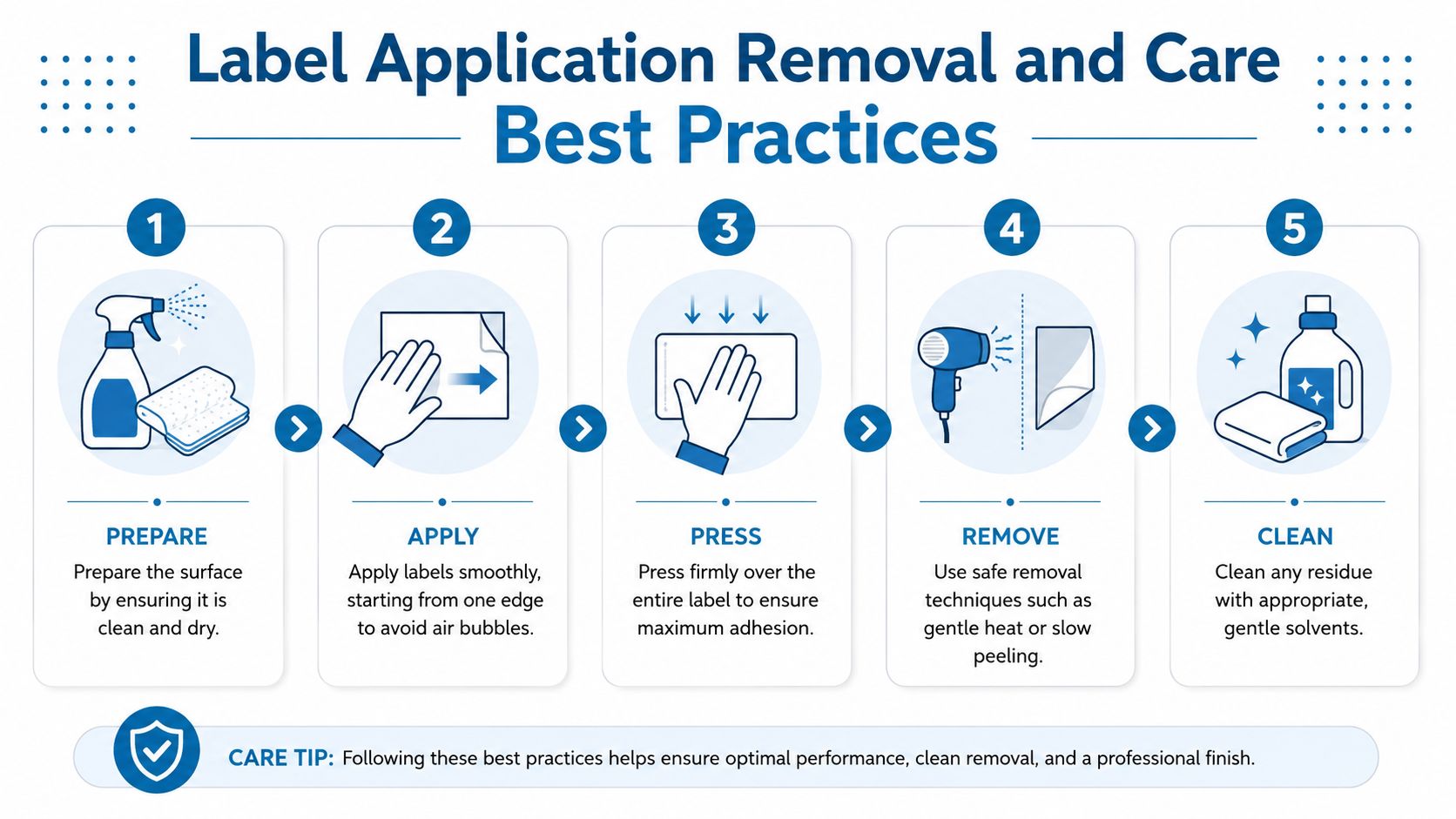 Label Application Removal and Care
Best Practices

1
PREPARE
Prepare the surface by ensuring it is clean and dry.

2
APPLY
Apply labels smoothly, starting from one edge to avoid air bubbles.

3
PRESS
Press firmly over the entire label to ensure maximum adhesion.

4
REMOVE
Use safe removal techniques such as gentle heat or slow peeling.

5
CLEAN
Clean any residue with appropriate, gentle solvents.

CARE TIP: Following these best practices helps ensure optimal performance, clean removal, and a professional finish.